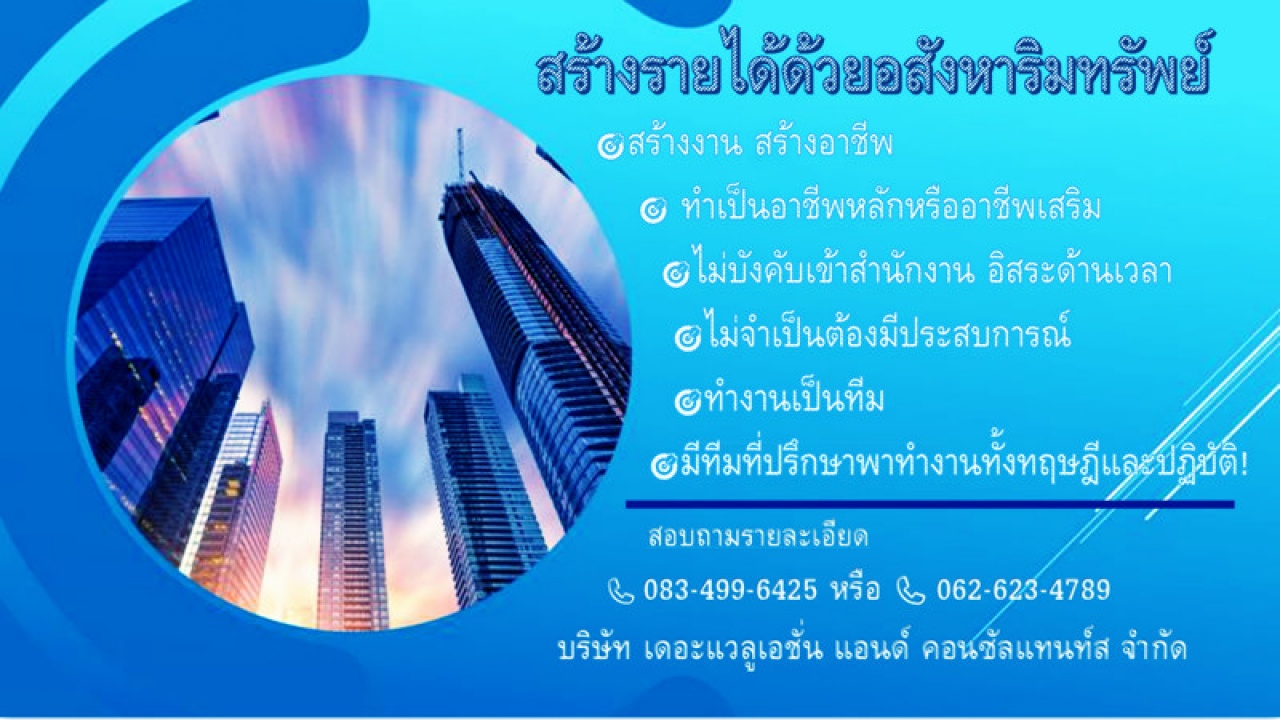 สร้างรายได้ด้วยอสังหาริมทรัพย์

สร้างงาน สร้างอาชีพ

ทำเป็นอาชีพหลักหรืออาชีพเสริม

ไม่บังคับเข้าสำนักงาน อิสระด้านเวลา

ไม่จำเป็นต้องมีประสบการณ์

ทำงานเป็นทีม

มีทีมที่ปรึกษาพาทำงานทั้งทฤษฎีและปฏิบัติ!

สอบถามรายละเอียด

083-499-6425 หรือ 062-623-4789

บริษัท เดอะแวลูเอชั่น แอนด์ คอนซัลแทนท์ส จำกัด